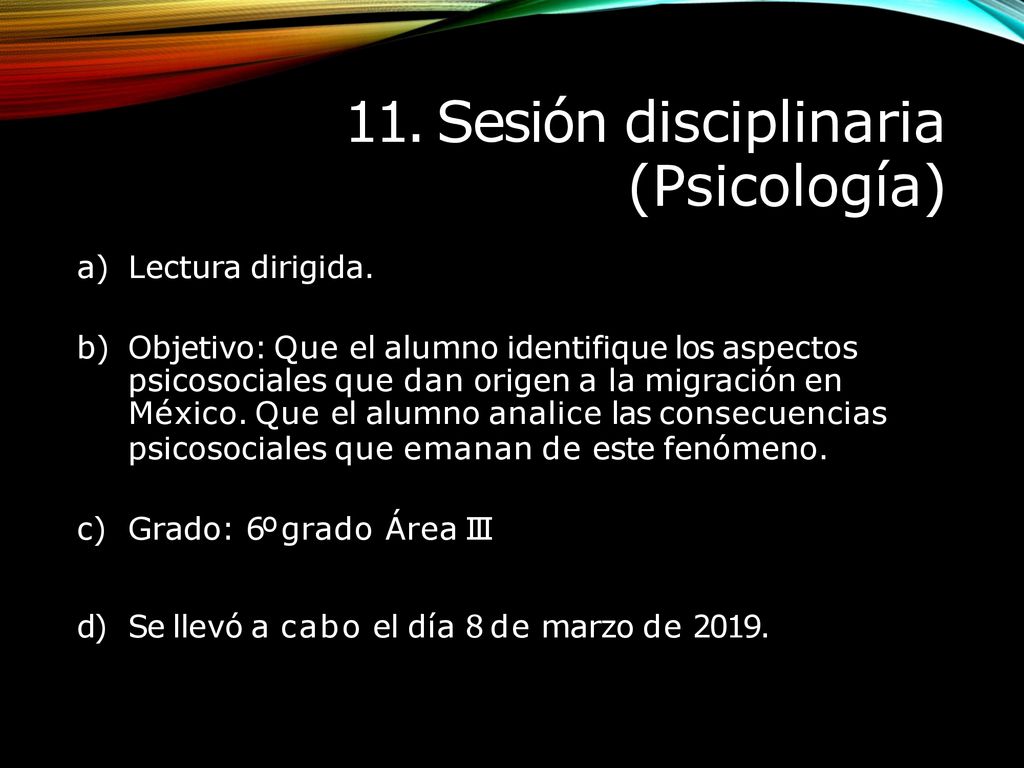 11. Sesión disciplinaria (Psicología)

a) Lectura dirigida.

b) Objetivo: Que el alumno identifique los aspectos psicosociales que dan origen a la migración en México. Que el alumno analice las consecuencias psicosociales que emanan de este fenómeno.

c) Grado: 6º grado Área III

d) Se llevó a cabo el día 8 de marzo de 2019.